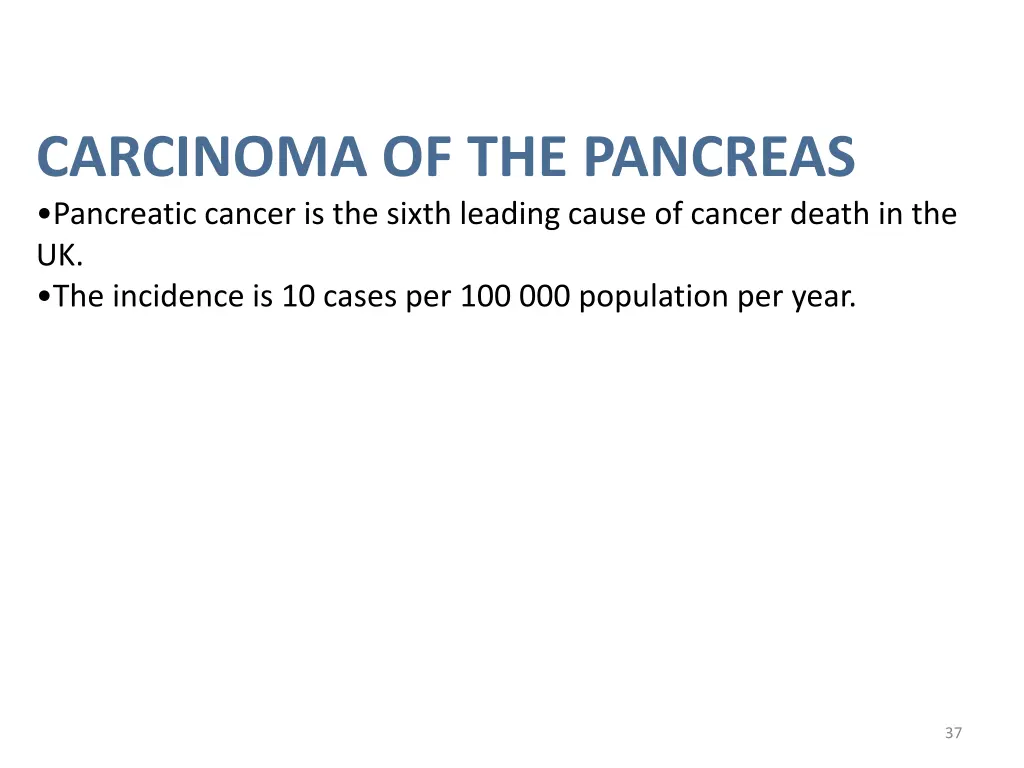 CARCINOMA OF THE PANCREAS

•Pancreatic cancer is the sixth leading cause of cancer death in the UK.
•The incidence is 10 cases per 100 000 population per year.

37